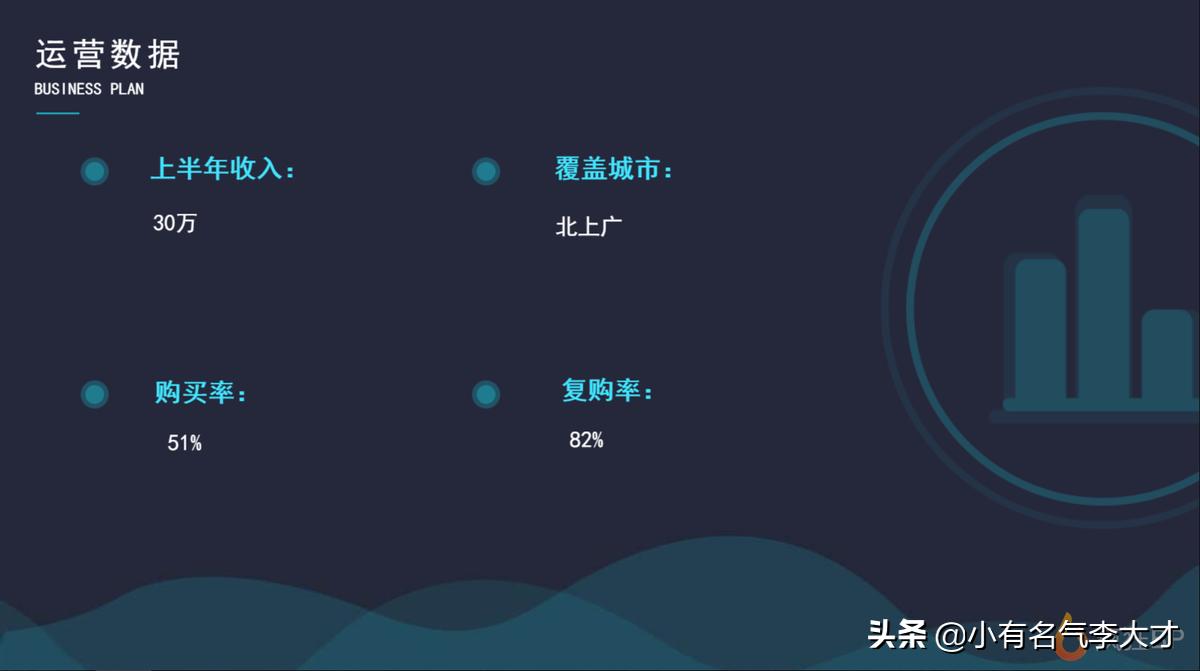 运营数据
BUSINESS PLAN

上半年收入：
30万

覆盖城市：
北上广

购买率：
51%

复购率：
82%

头条 @小有名气李大才